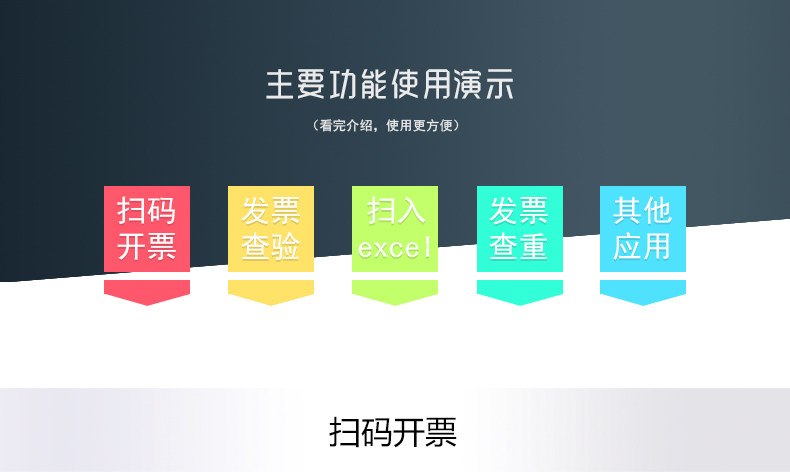 主要功能使用演示

（看完介绍，使用更方便）

扫码开票

发票查验

扫入excel

发票查重

其他应用

扫码开票